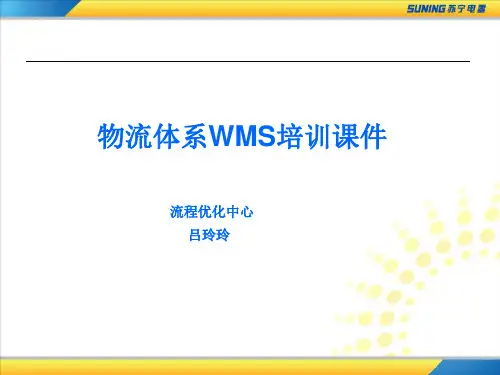 SUNING 苏宁电器

物流体系WMS培训课件

流程优化中心
吕玲玲